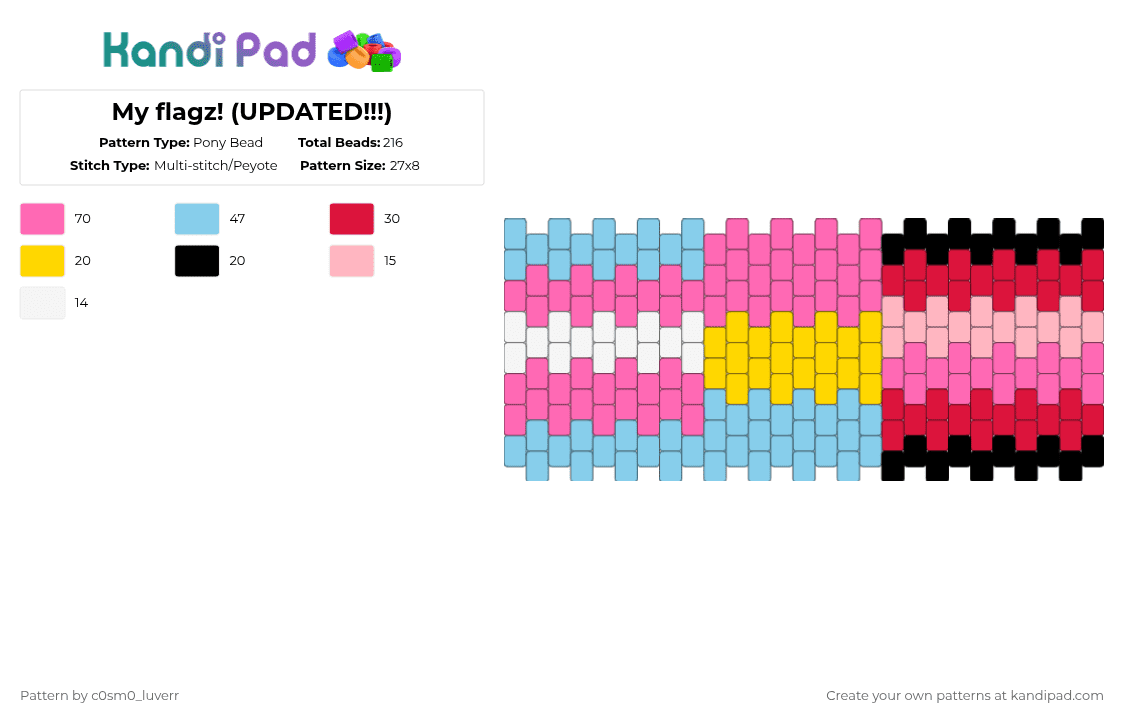 Kandi Pad

My flagz! (UPDATED!!!)

Pattern Type: Pony Bead
Total Beads: 216
Stitch Type: Multi-stitch/Peyote
Pattern Size: 27x8

70
47
30
20
20
15
14

Pattern by c0sm0_luverr

Create your own patterns at kandipad.com